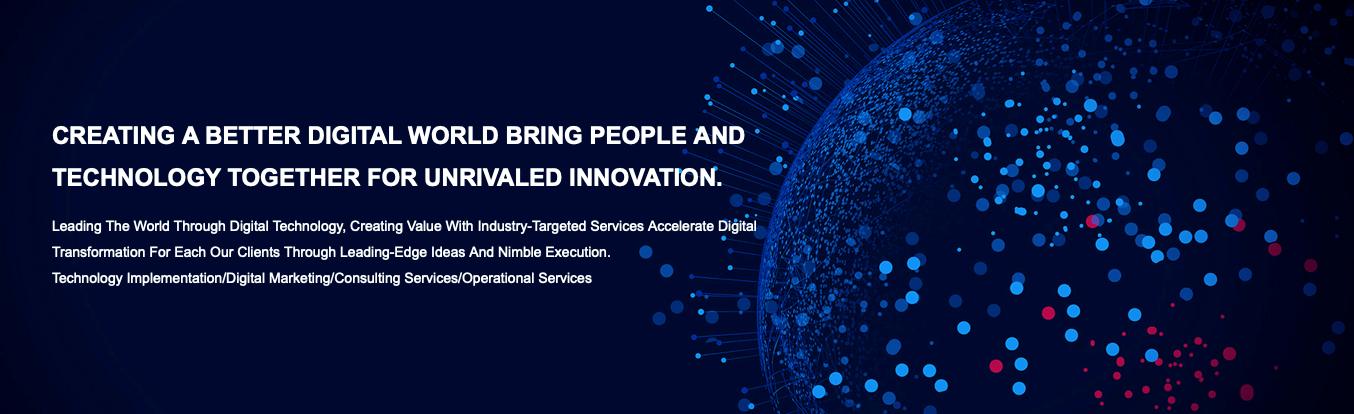 CREATING A BETTER DIGITAL WORLD BRING PEOPLE AND TECHNOLOGY TOGETHER FOR UNRIVALED INNOVATION.

Leading The World Through Digital Technology, Creating Value With Industry-Targeted Services Accelerate Digital Transformation For Each Our Clients Through Leading-Edge Ideas And Nimble Execution.
Technology Implementation/Digital Marketing/Consulting Services/Operational Services